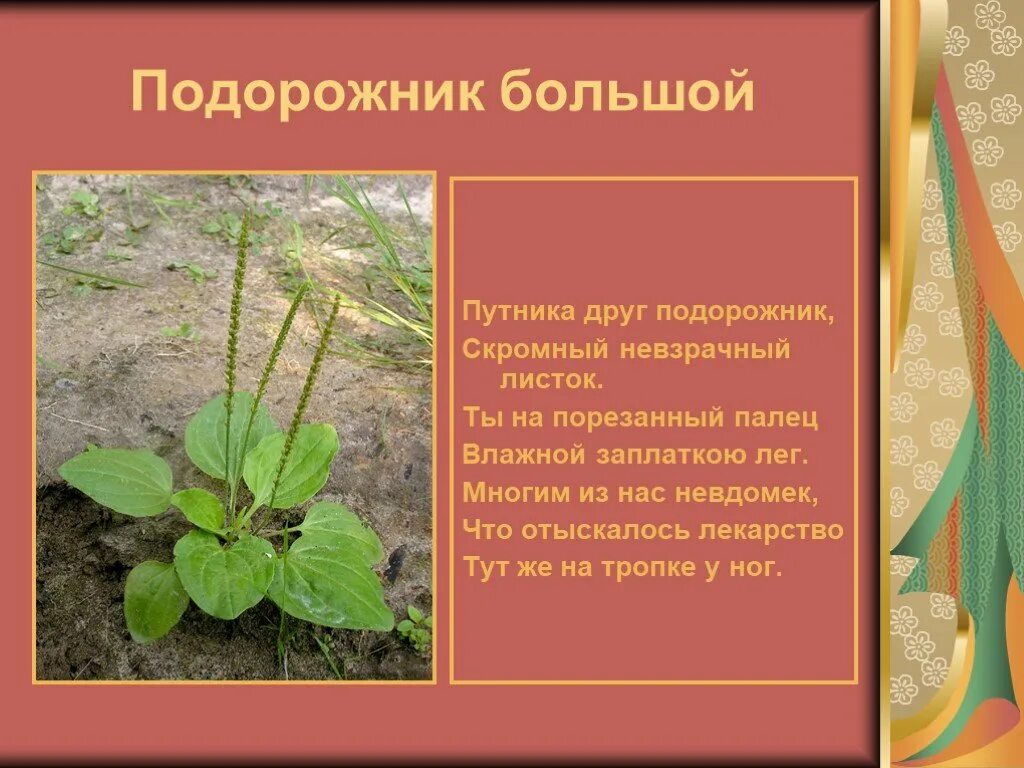 Подорожник большой

Путника друг подорожник,
Скромный невзрачный листок.
Ты на порезанный палец
Влажной заплаткою лег.
Многим из нас невдомек,
Что отыскалось лекарство
Тут же на тропке у ног.